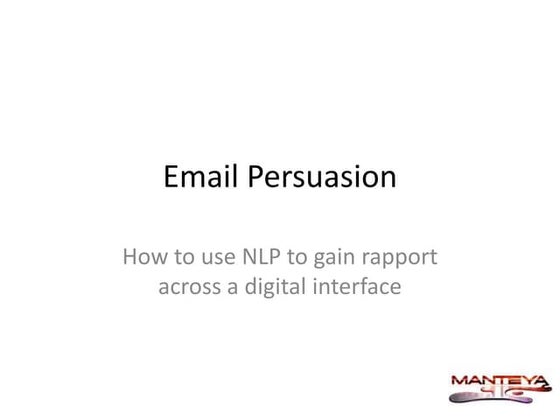 Email Persuasion

How to use NLP to gain rapport across a digital interface

MANTEYA